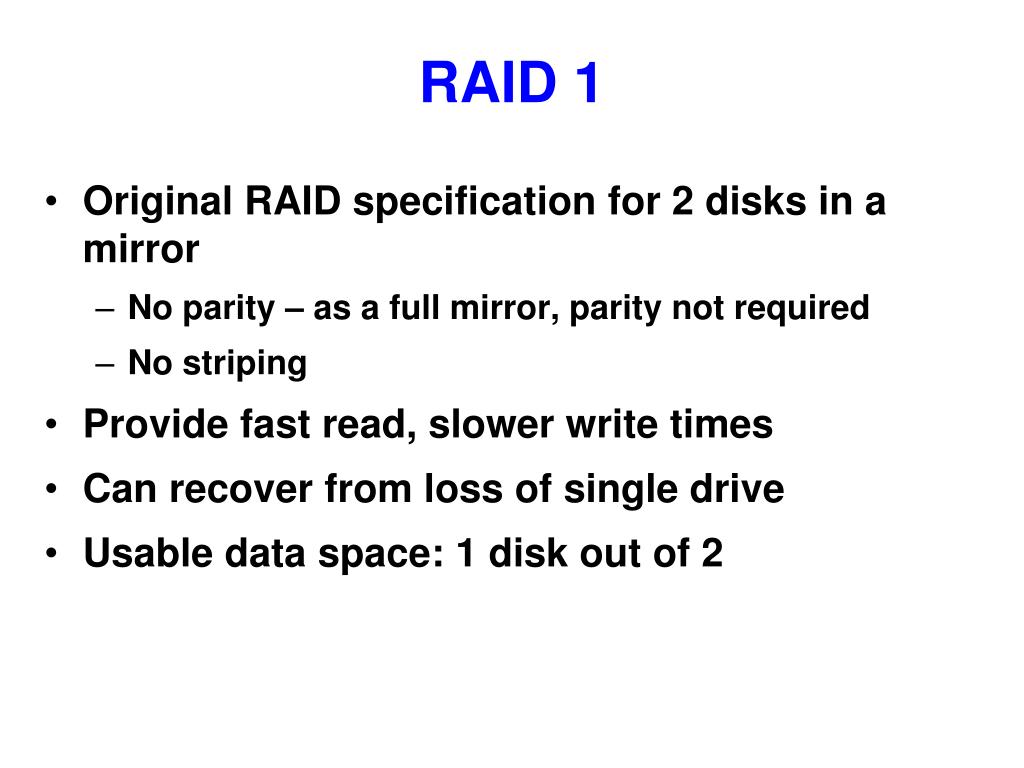 RAID 1

• Original RAID specification for 2 disks in a mirror
– No parity – as a full mirror, parity not required
– No striping
• Provide fast read, slower write times
• Can recover from loss of single drive
• Usable data space: 1 disk out of 2